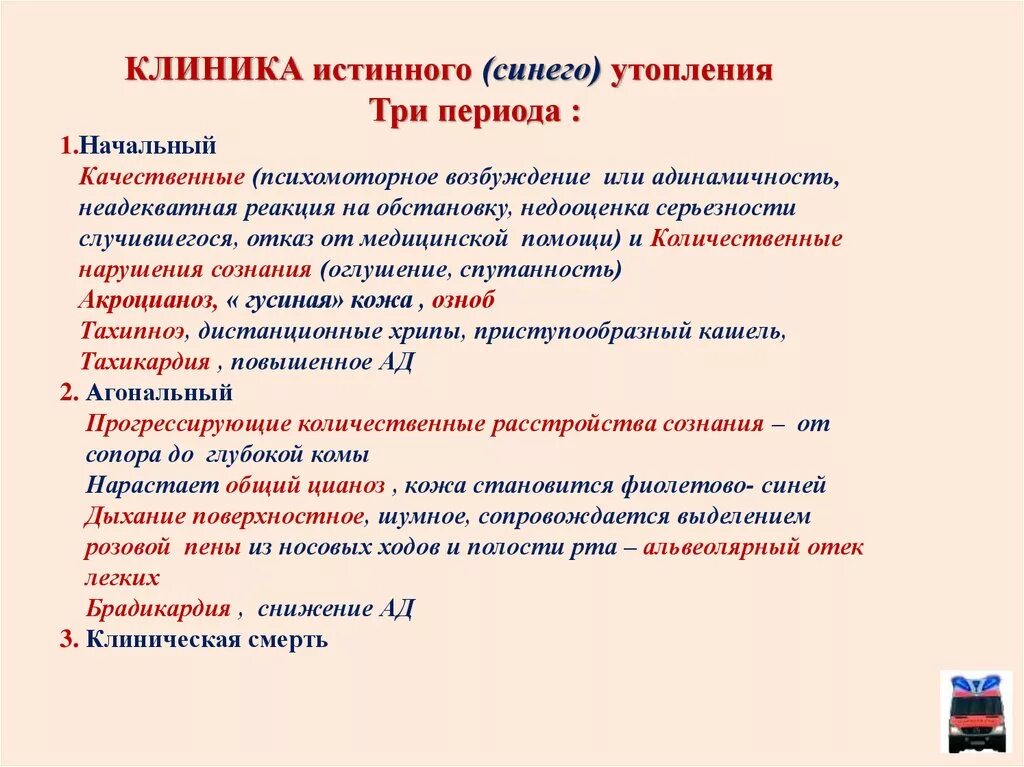 КЛИНИКА истинного (синего) утопления
Три периода :

1.Начальный
Качественные (психомоторное возбуждение или адинамичность, неадекватная реакция на обстановку, недооценка серьезности случившегося, отказ от медицинской помощи) и Количественные нарушения сознания (оглушение, спутанность)
Акроцианоз, « гусиная» кожа , озноб
Тахипноэ, дистанционные хрипы, приступообразный кашель,
Тахикардия , повышенное АД

2. Агональный
Прогрессирующие количественные расстройства сознания – от сопора до глубокой комы
Нарастает общий цианоз , кожа становится фиолетово- синей
Дыхание поверхностное, шумное, сопровождается выделением розовой пены из носовых ходов и полости рта – альвеолярный отек легких
Брадикардия , снижение АД

3. Клиническая смерть